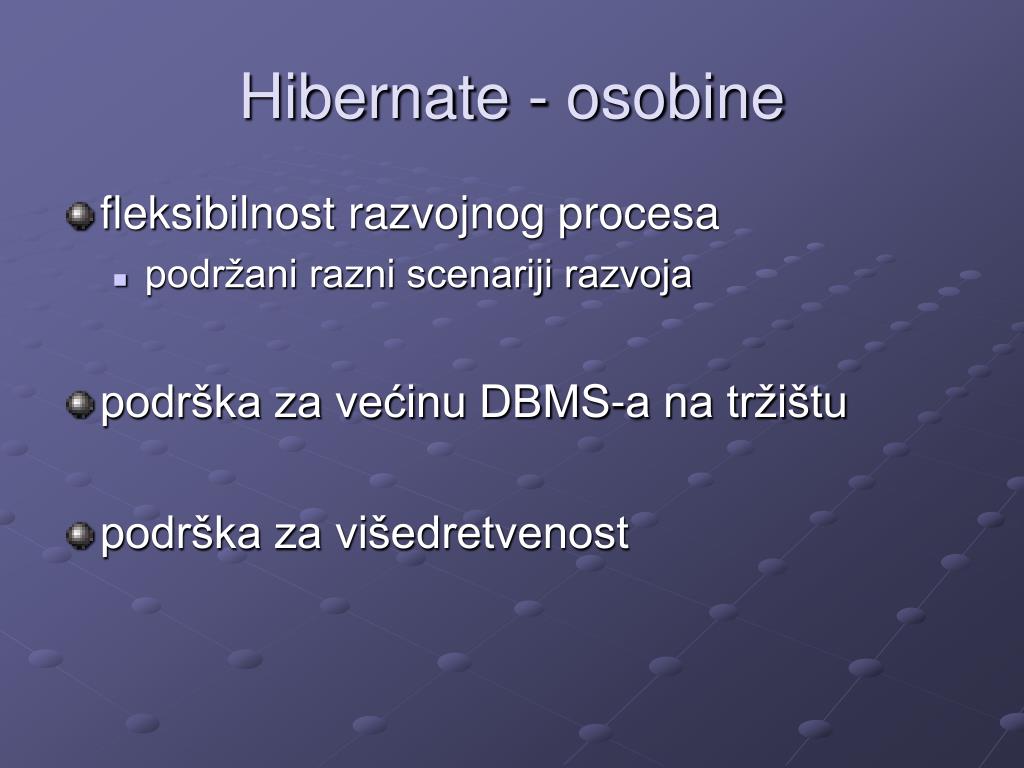 Hibernate - osobine

fleksibilnost razvojnog procesa

podržani razni scenariji razvoja

podrška za većinu DBMS-a na tržištu

podrška za višedretvenost